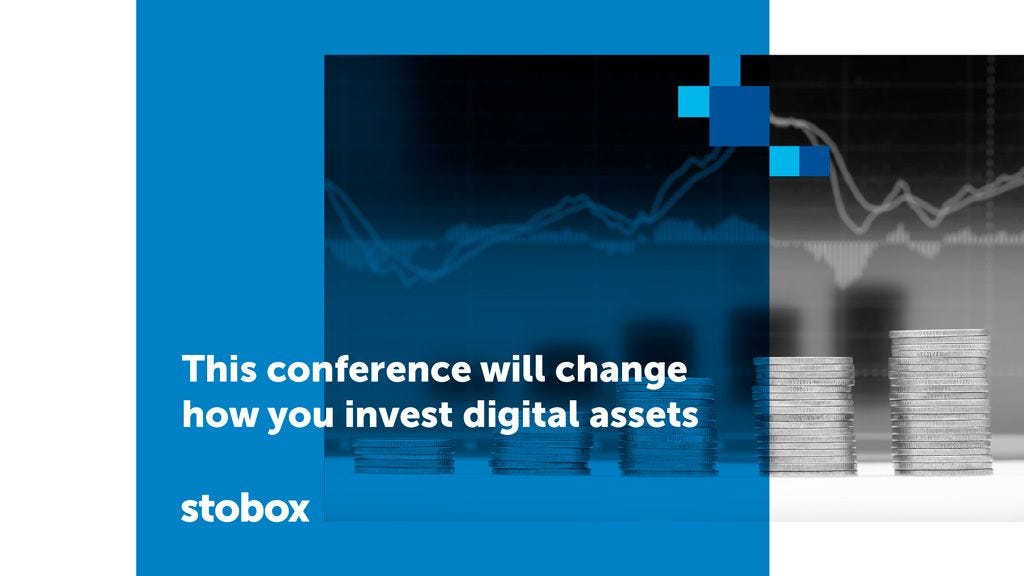 This conference will change how you invest digital assets

stobox